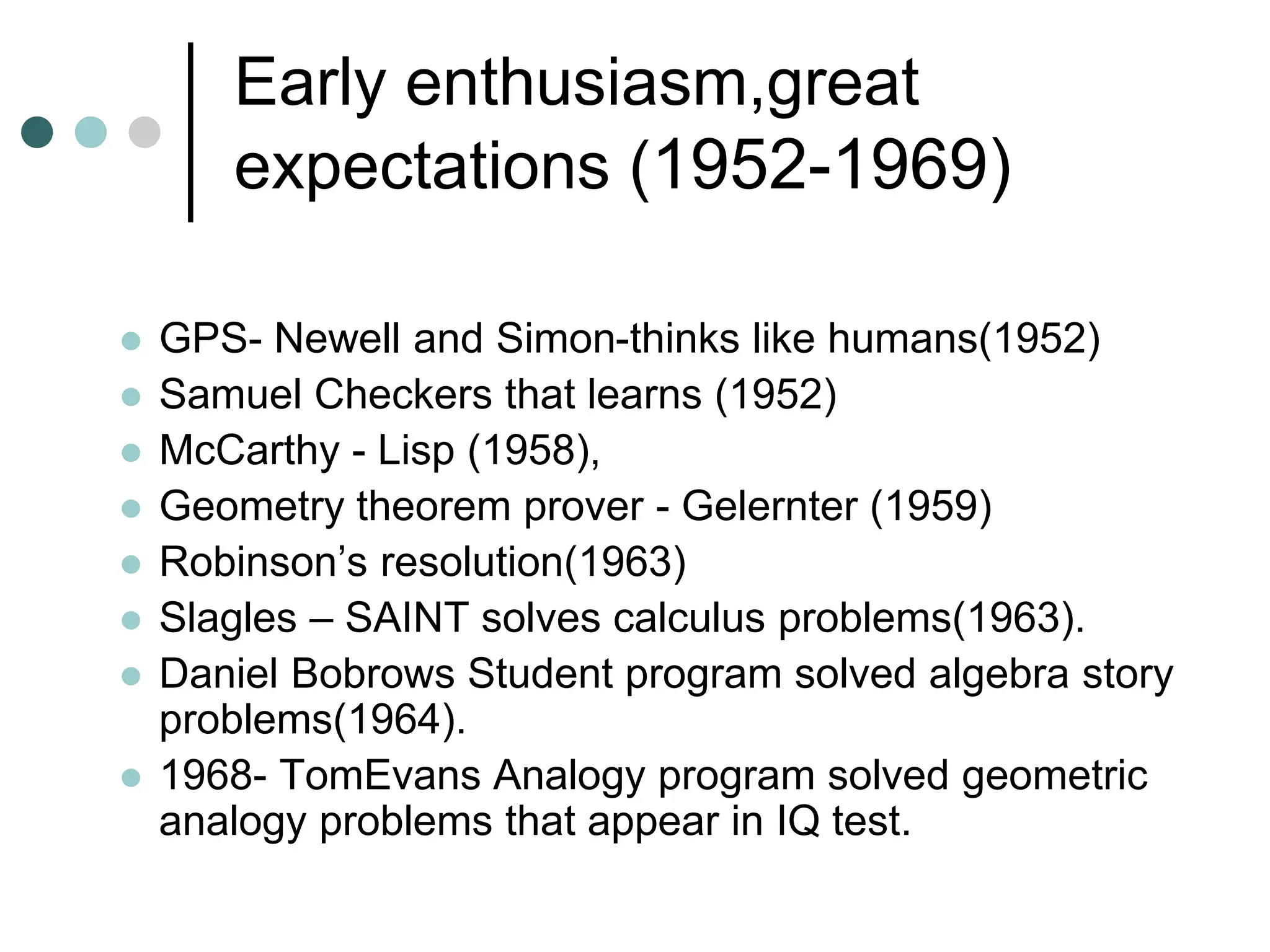 Early enthusiasm,great expectations (1952-1969)

- GPS- Newell and Simon-thinks like humans(1952)
- Samuel Checkers that learns (1952)
- McCarthy - Lisp (1958),
- Geometry theorem prover - Gelernter (1959)
- Robinson’s resolution(1963)
- Slagles – SAINT solves calculus problems(1963).
- Daniel Bobrows Student program solved algebra story problems(1964).
- 1968- TomEvans Analogy program solved geometric analogy problems that appear in IQ test.